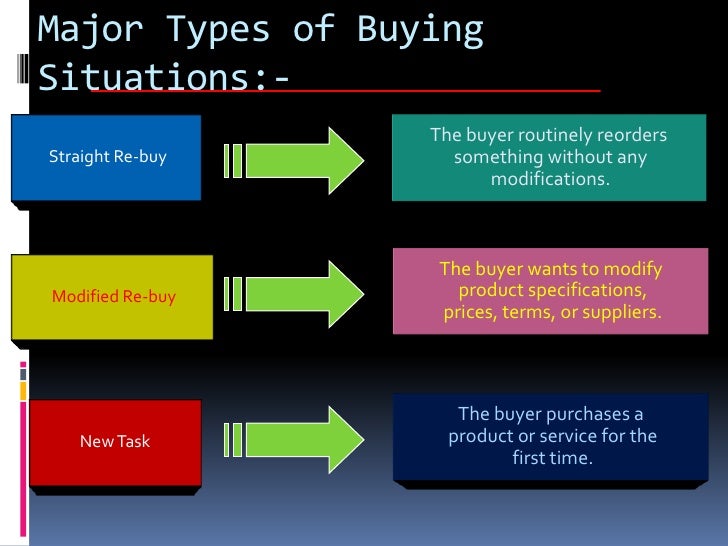 Major Types of Buying Situations:-

Straight Re-buy

The buyer routinely reorders something without any modifications.

Modified Re-buy

The buyer wants to modify product specifications, prices, terms, or suppliers.

New Task

The buyer purchases a product or service for the first time.